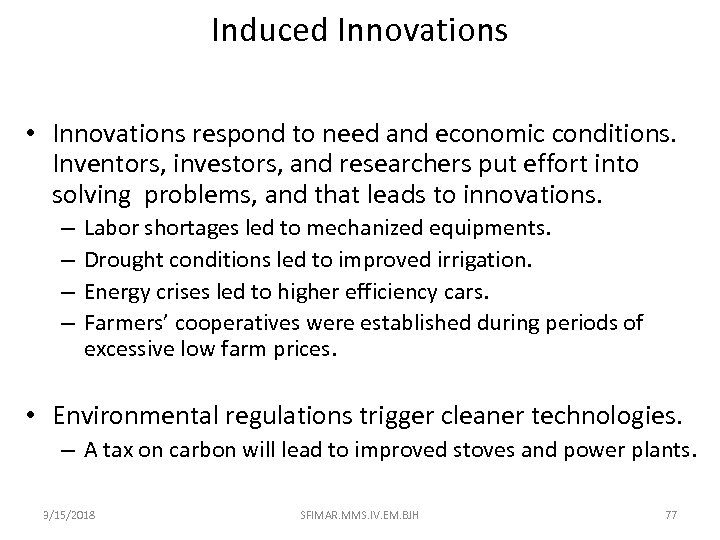 Induced Innovations

• Innovations respond to need and economic conditions. Inventors, investors, and researchers put effort into solving problems, and that leads to innovations.
– Labor shortages led to mechanized equipments.
– Drought conditions led to improved irrigation.
– Energy crises led to higher efficiency cars.
– Farmers' cooperatives were established during periods of excessive low farm prices.

• Environmental regulations trigger cleaner technologies.
– A tax on carbon will lead to improved stoves and power plants.

3/15/2018 SFIMAR.MMS.IV.EM.BJH 77